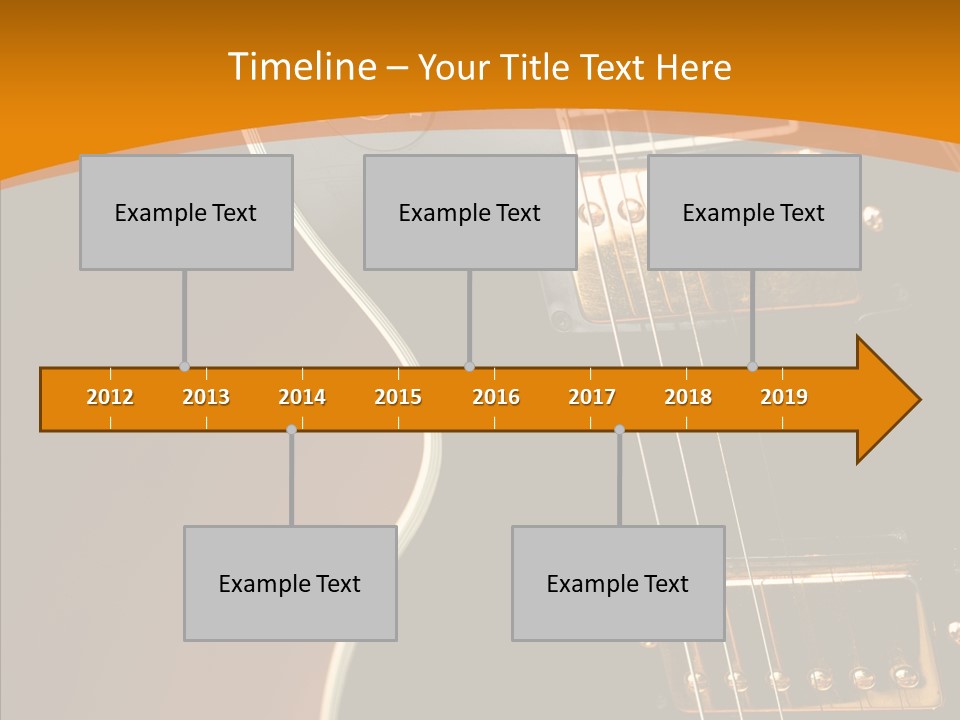 Timeline – Your Title Text Here

Example Text

Example Text

Example Text

2012 2013 2014 2015 2016 2017 2018 2019

Example Text

Example Text